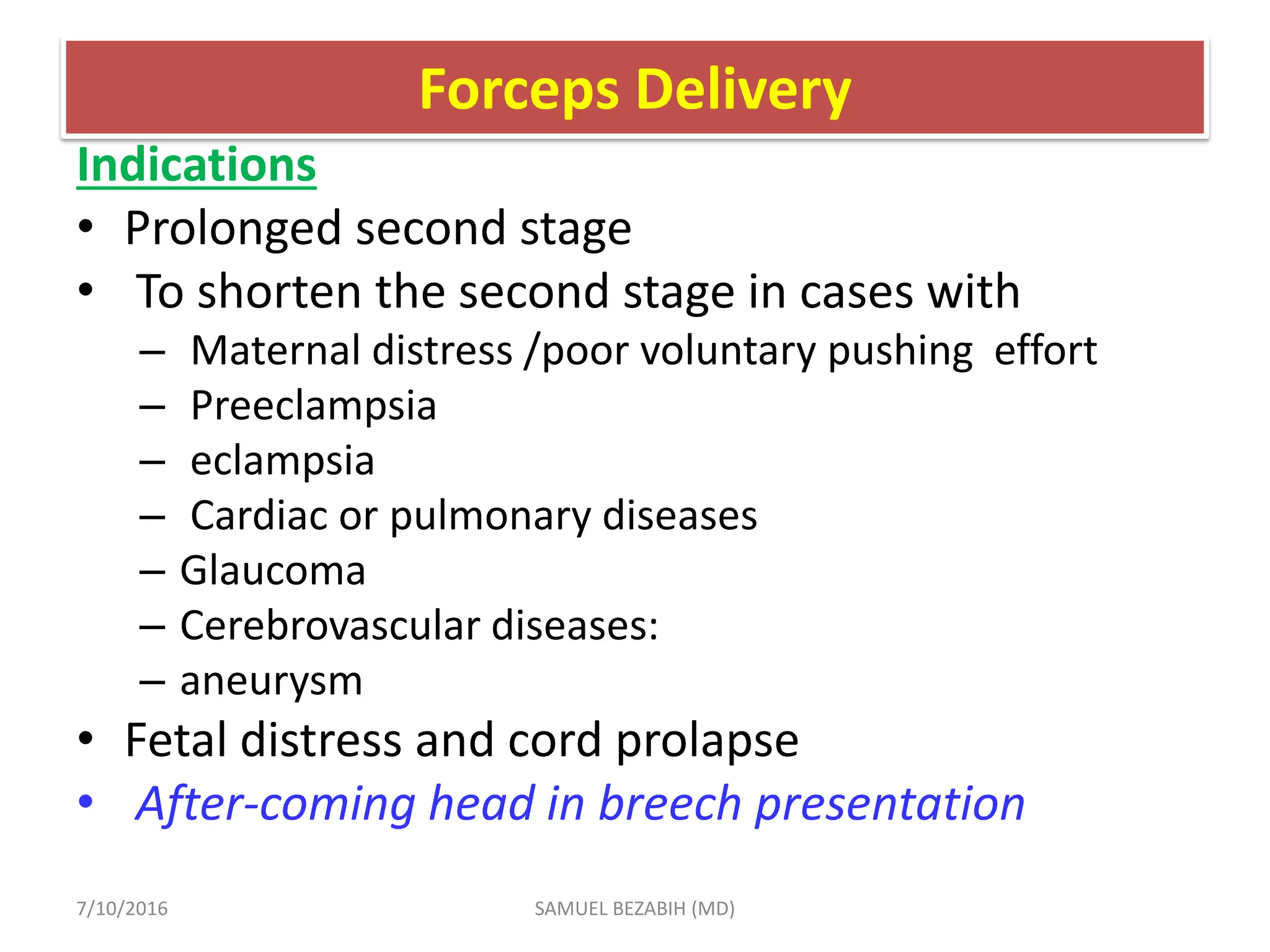 Forceps Delivery

Indications

• Prolonged second stage
• To shorten the second stage in cases with
  – Maternal distress /poor voluntary pushing effort
  – Preeclampsia
  – eclampsia
  – Cardiac or pulmonary diseases
  – Glaucoma
  – Cerebrovascular diseases:
  – aneurysm
• Fetal distress and cord prolapse
• After-coming head in breech presentation

7/10/2016

SAMUEL BEZABIH (MD)